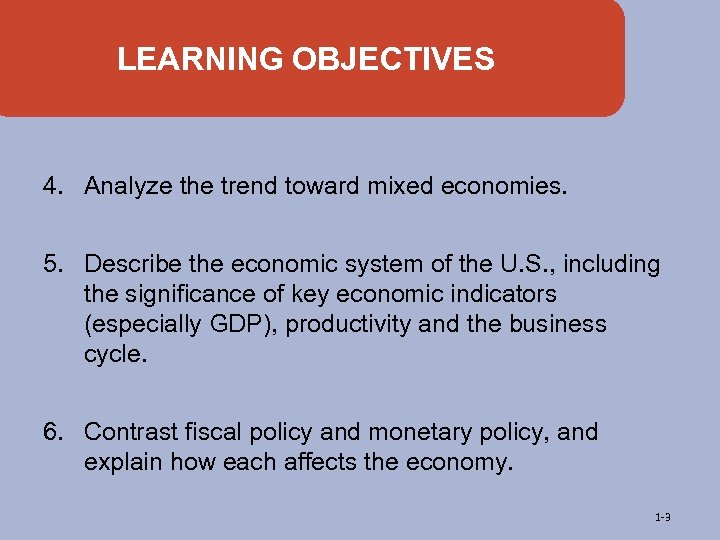 LEARNING OBJECTIVES

4. Analyze the trend toward mixed economies.

5. Describe the economic system of the U.S., including the significance of key economic indicators (especially GDP), productivity and the business cycle.

6. Contrast fiscal policy and monetary policy, and explain how each affects the economy.

1-3